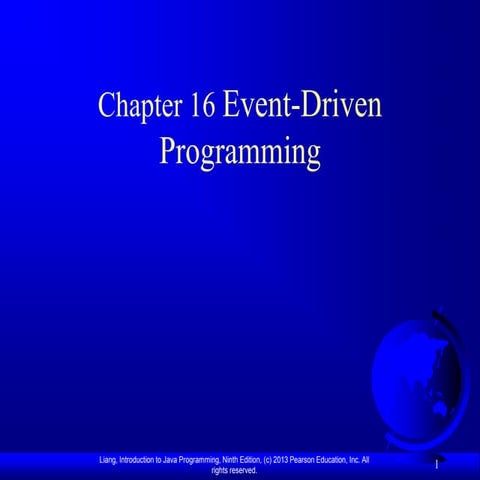 Chapter 16 Event-Driven Programming

Liang, Introduction to Java Programming, Ninth Edition, (c) 2013 Pearson Education, Inc. All rights reserved.

1